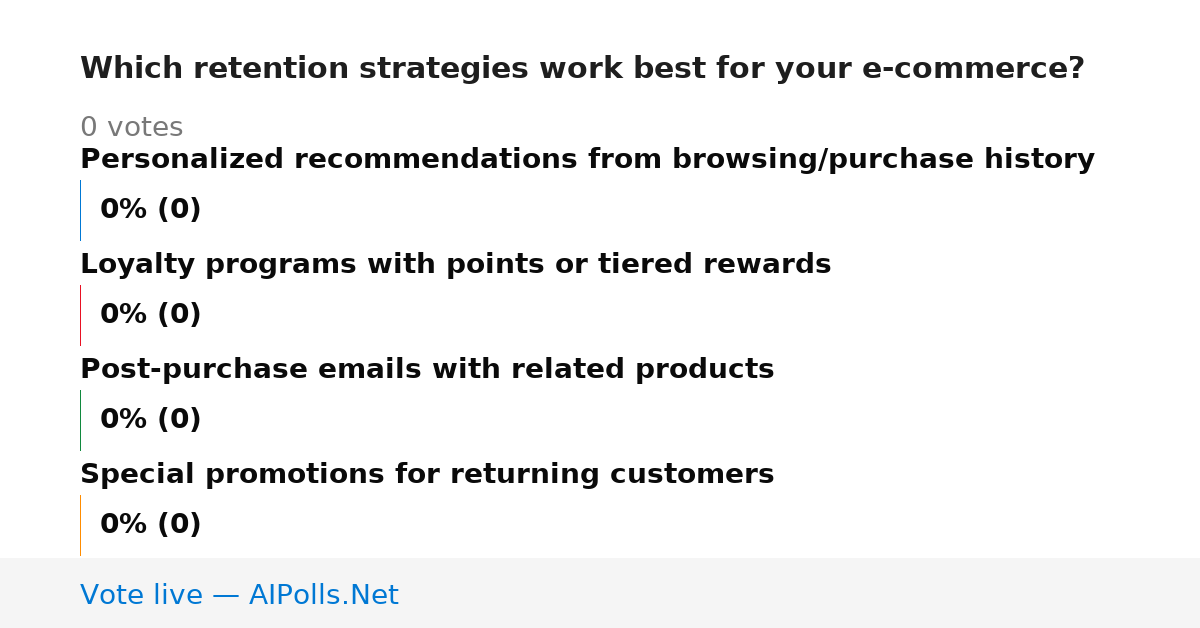 Which retention strategies work best for your e-commerce?

0 votes

Personalized recommendations from browsing/purchase history

0% (0)

Loyalty programs with points or tiered rewards

0% (0)

Post-purchase emails with related products

0% (0)

Special promotions for returning customers

0% (0)

Vote live — AIPolls.Net